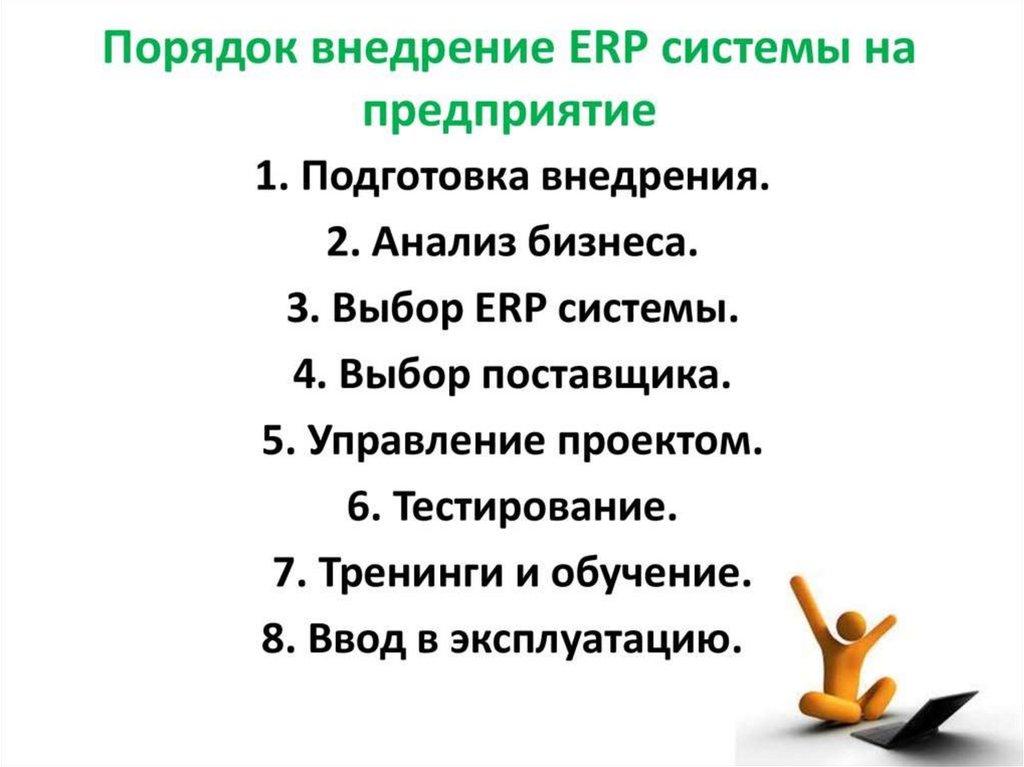 Порядок внедрение ERP системы на предприятие

1. Подготовка внедрения.
2. Анализ бизнеса.
3. Выбор ERP системы.
4. Выбор поставщика.
5. Управление проектом.
6. Тестирование.
7. Тренинги и обучение.
8. Ввод в эксплуатацию.